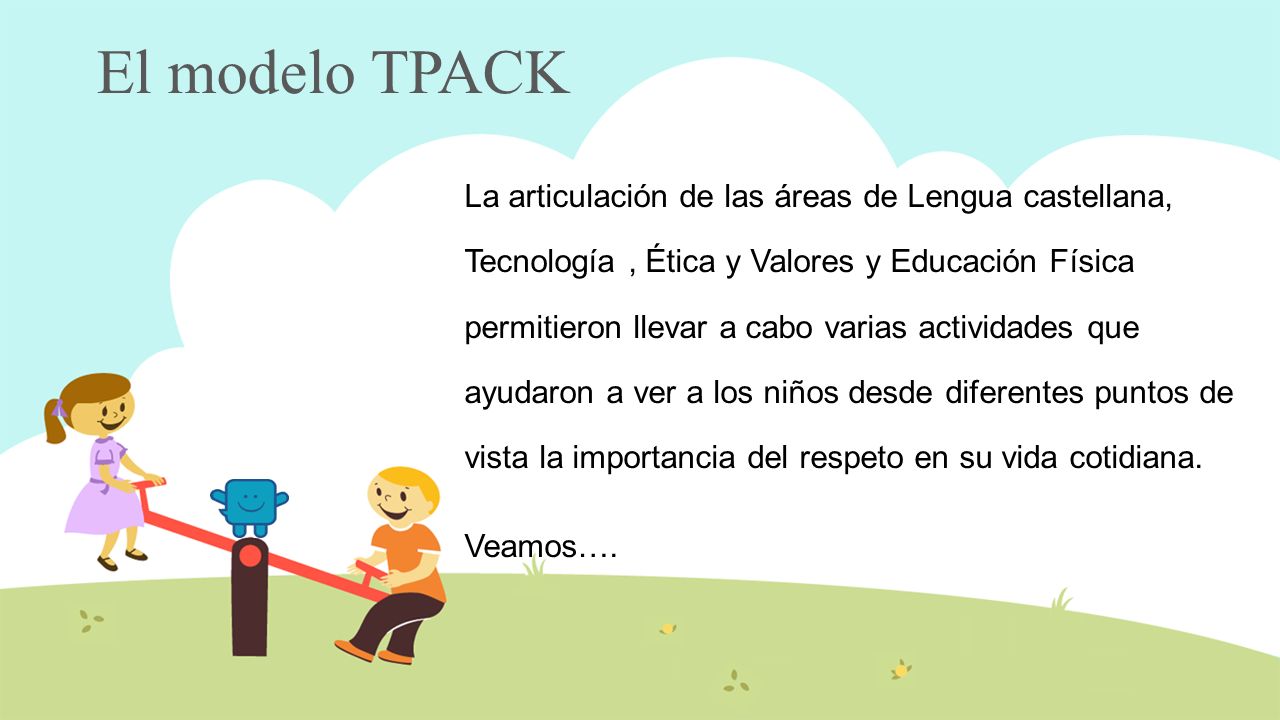 El modelo TPACK

La articulación de las áreas de Lengua castellana, Tecnología , Ética y Valores y Educación Física permitieron llevar a cabo varias actividades que ayudaron a ver a los niños desde diferentes puntos de vista la importancia del respeto en su vida cotidiana.

Veamos….